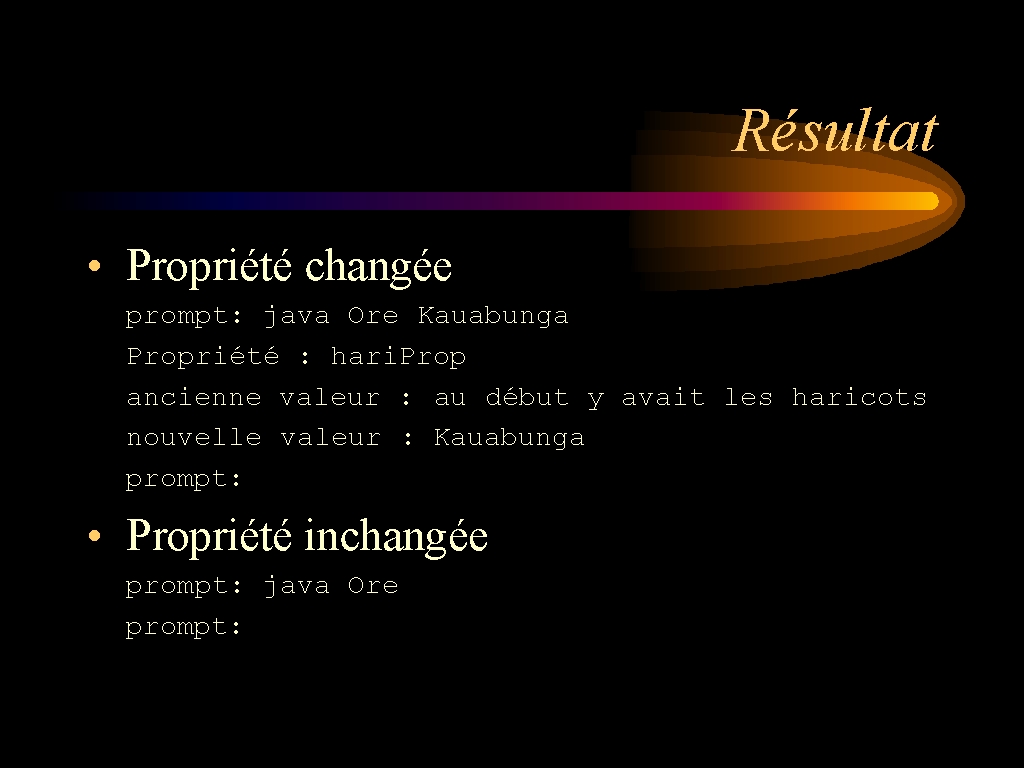 Résultat

• Propriété changée

prompt: java Ore Kauabunga
Propriété : hariProp
ancienne valeur : au début y avait les haricots
nouvelle valeur : Kauabunga
prompt:

• Propriété inchangée

prompt: java Ore
prompt: